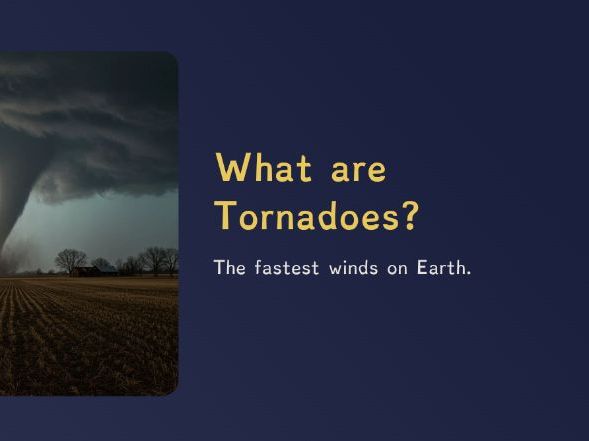 What are Tornadoes?

The fastest winds on Earth.